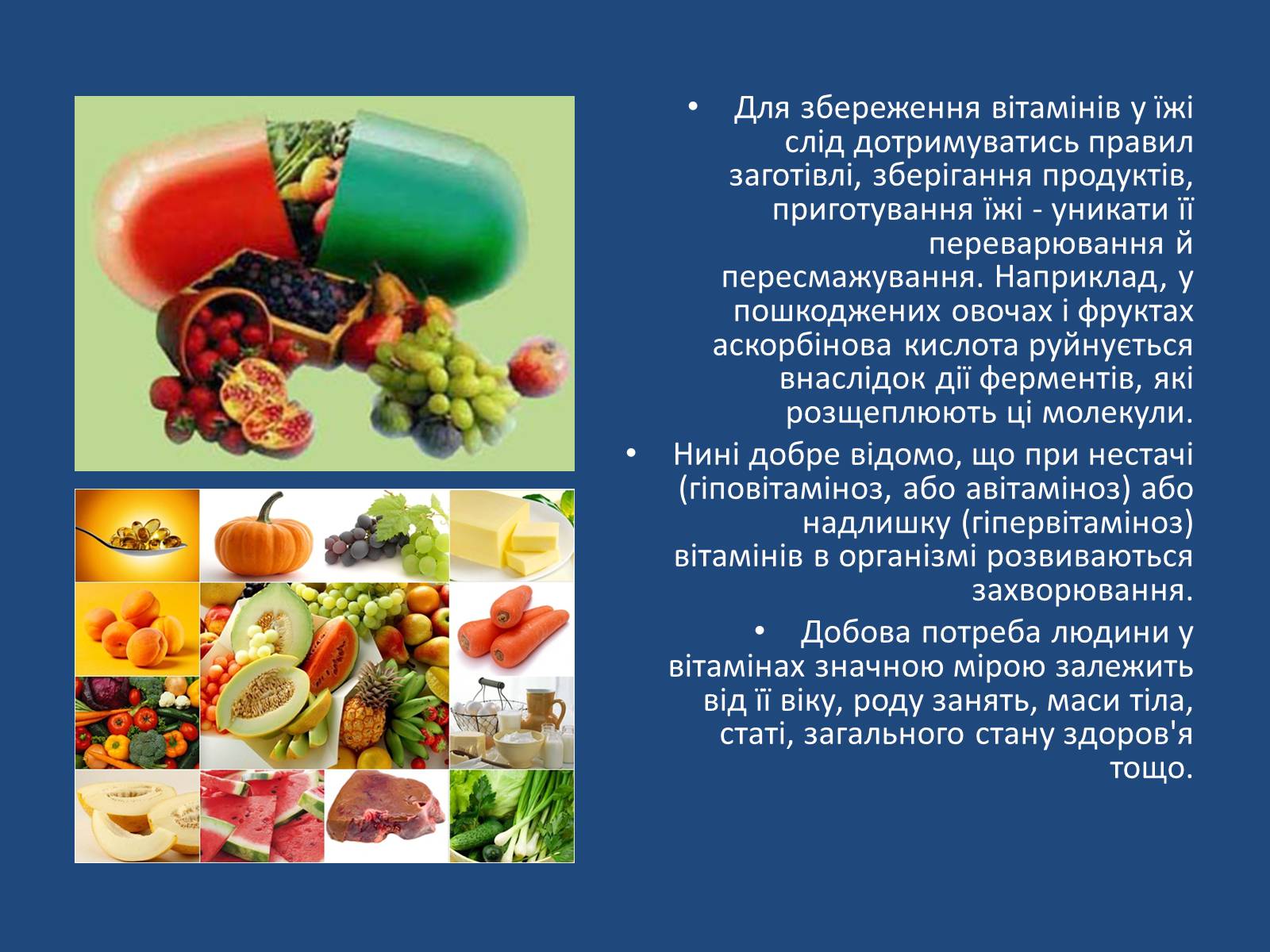 • Для збереження вітамінів у їжі слід дотримуватись правил заготівлі, зберігання продуктів, приготування їжі - уникати її переварювання й пересмажування. Наприклад, у пошкоджених овочах і фруктах аскорбінова кислота руйнується внаслідок дії ферментів, які розщеплюють ці молекули.

• Нині добре відомо, що при нестачі (гіповітаміноз, або авітаміноз) або надлишку (гіпервітаміноз) вітамінів в організмі розвиваються захворювання.

• Добова потреба людини у вітамінах значною мірою залежить від її віку, роду занять, маси тіла, статі, загального стану здоров'я тощо.